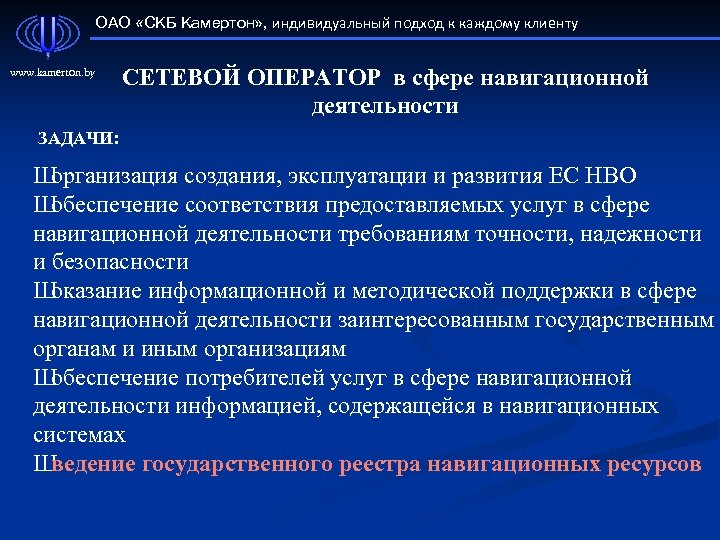 ОАО «СКБ Камертон», индивидуальный подход к каждому клиенту

www.kamerton.by

СЕТЕВОЙ ОПЕРАТОР в сфере навигационной деятельности

ЗАДАЧИ:

Шрганизация создания, эксплуатации и развития ЕС НВО
Шбеспечение соответствия предоставляемых услуг в сфере навигационной деятельности требованиям точности, надежности и безопасности
Шказание информационной и методической поддержки в сфере навигационной деятельности заинтересованным государственным органам и иным организациям
Шбеспечение потребителей услуг в сфере навигационной деятельности информацией, содержащейся в навигационных системах
Шведение государственного реестра навигационных ресурсов